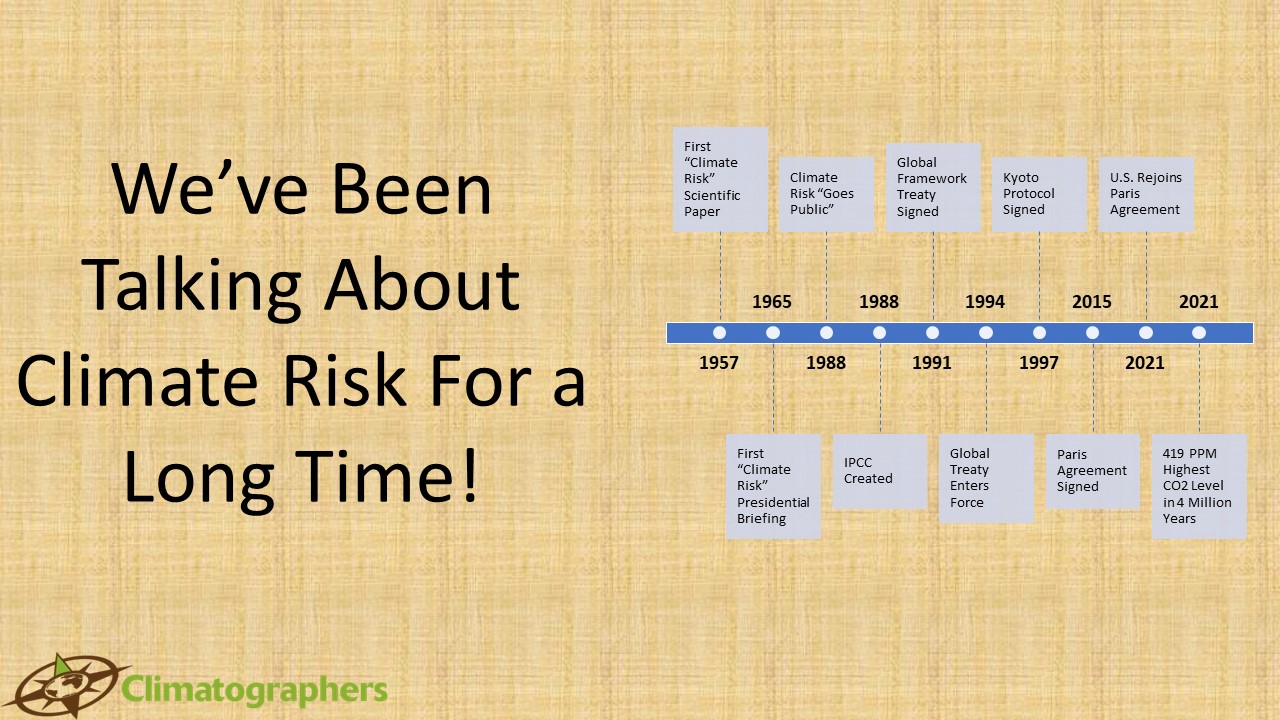 We've Been Talking About Climate Risk For a Long Time!

First "Climate Risk" Scientific Paper

Climate Risk "Goes Public"

Global Framework Treaty Signed

Kyoto Protocol Signed

U.S. Rejoins Paris Agreement

1965

1988

1994

2015

2021

1957

1988

1991

1997

2021

First "Climate Risk" Presidential Briefing

IPCC Created

Global Treaty Enters Force

Paris Agreement Signed

419 PPM Highest CO2 Level in 4 Million Years

Climatographers